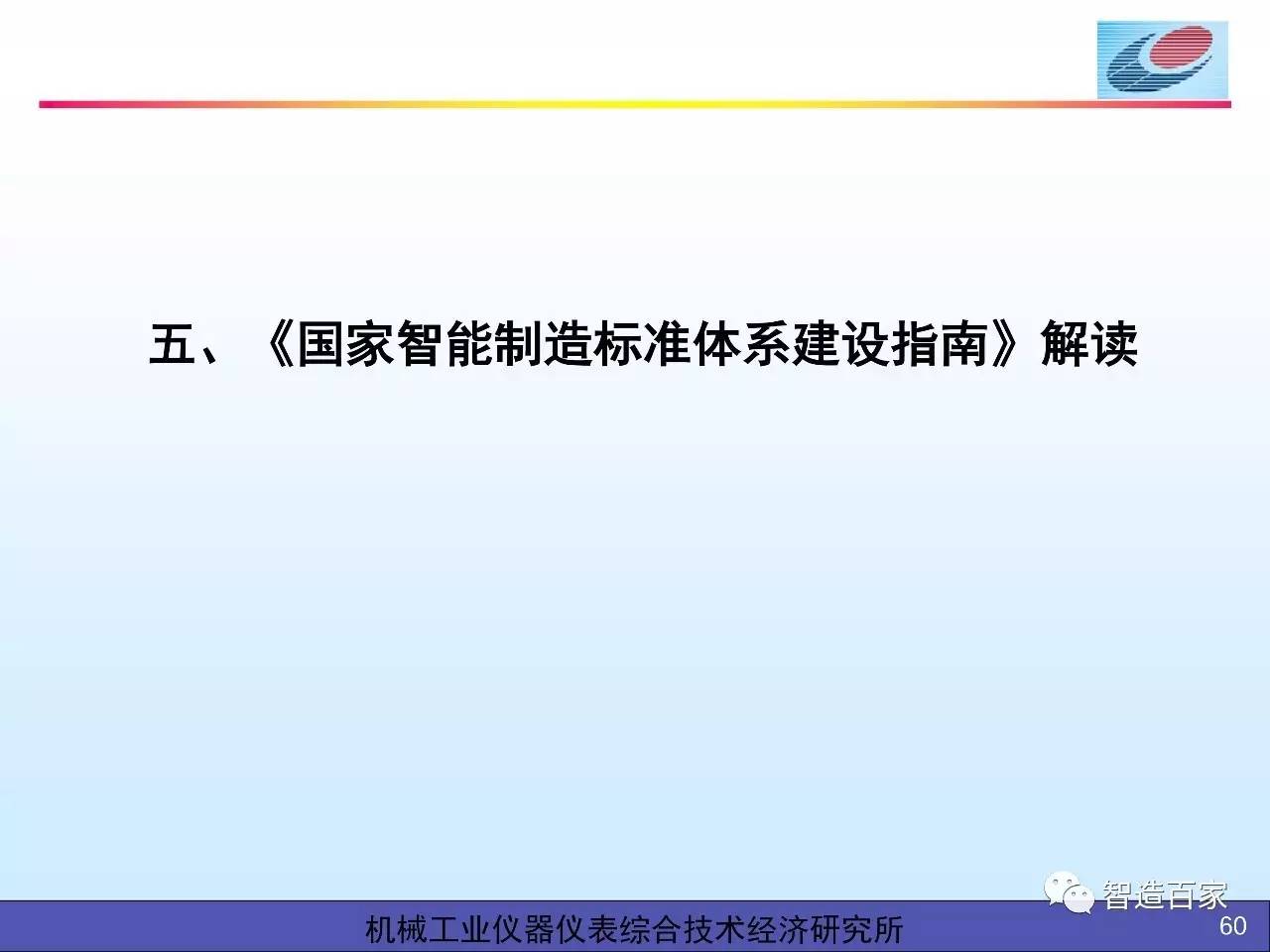 五、《国家智能制造标准体系建设指南》解读

智造百家

机械工业仪器仪表综合技术经济研究所

60